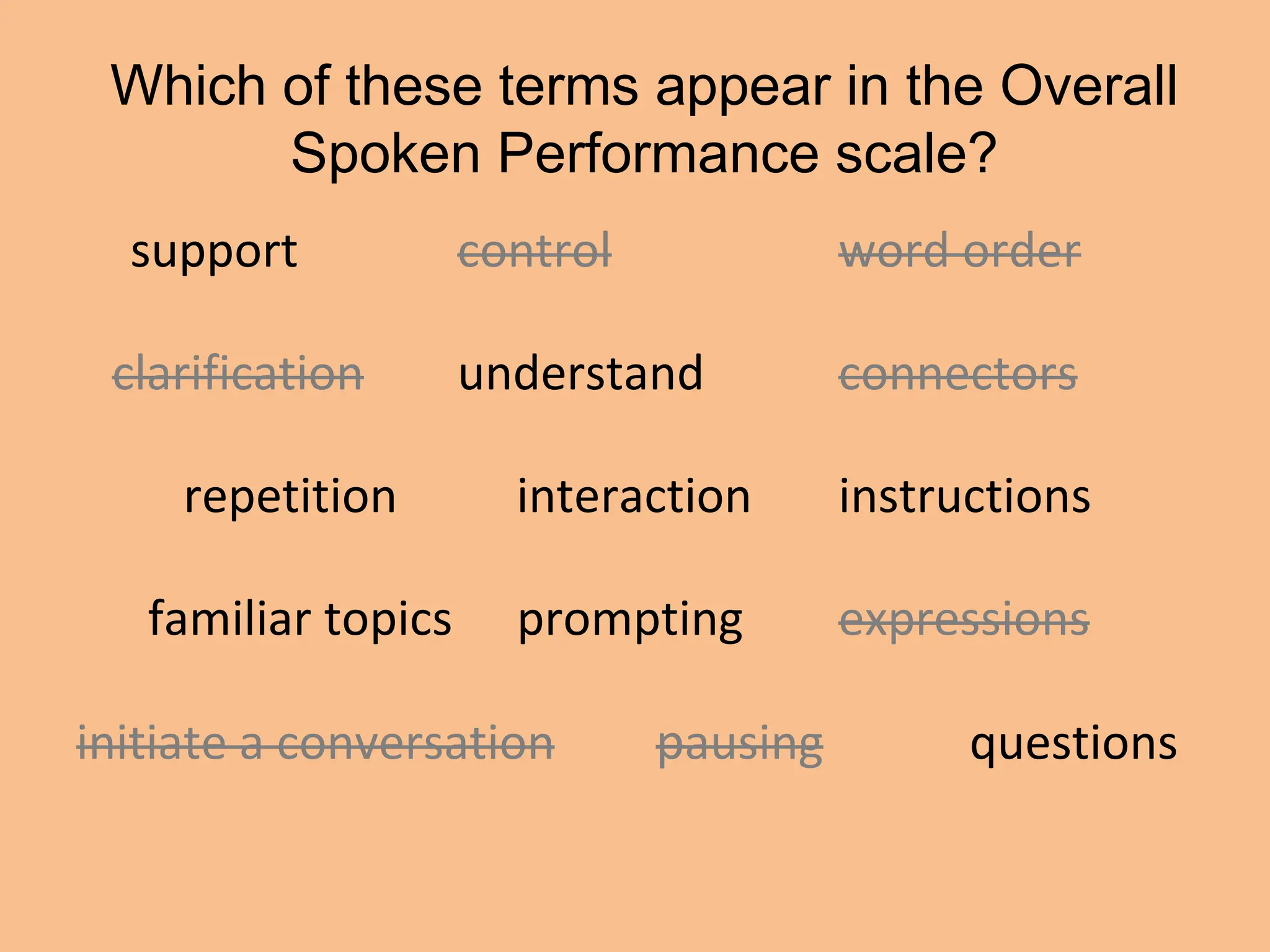 Which of these terms appear in the Overall Spoken Performance scale?

support control word order

clarification understand connectors

repetition interaction instructions

familiar topics prompting expressions

initiate a conversation pausing questions